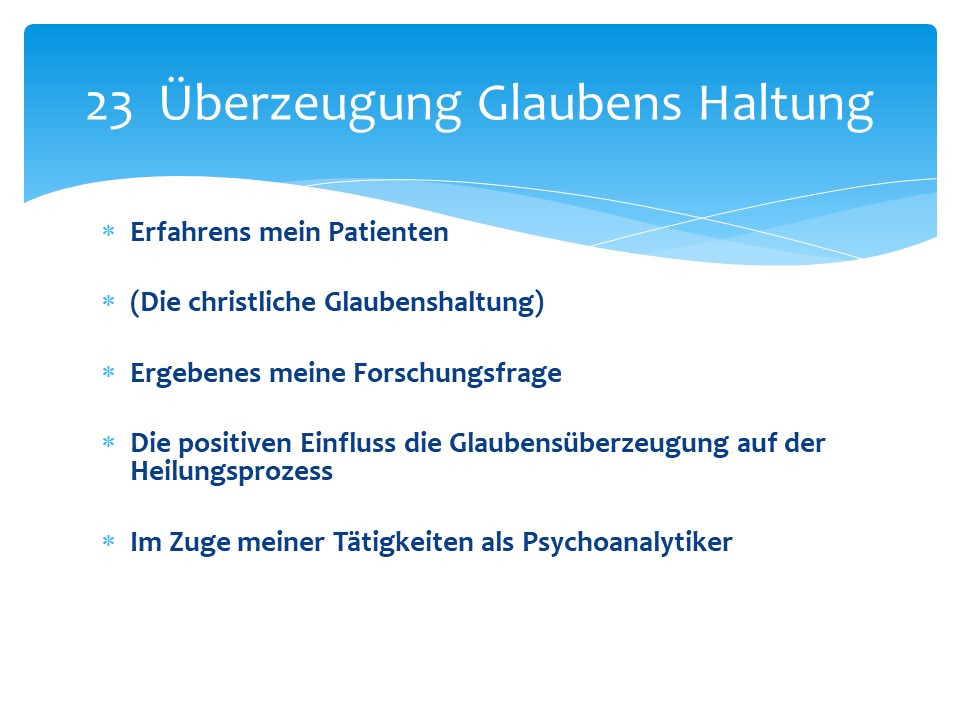 23 Überzeugung Glaubens Haltung

* Erfahrens mein Patienten

* (Die christliche Glaubenshaltung)

* Ergebenes meine Forschungsfrage

* Die positiven Einfluss die Glaubensüberzeugung auf der Heilungsprozess

* Im Zuge meiner Tätigkeiten als Psychoanalytiker